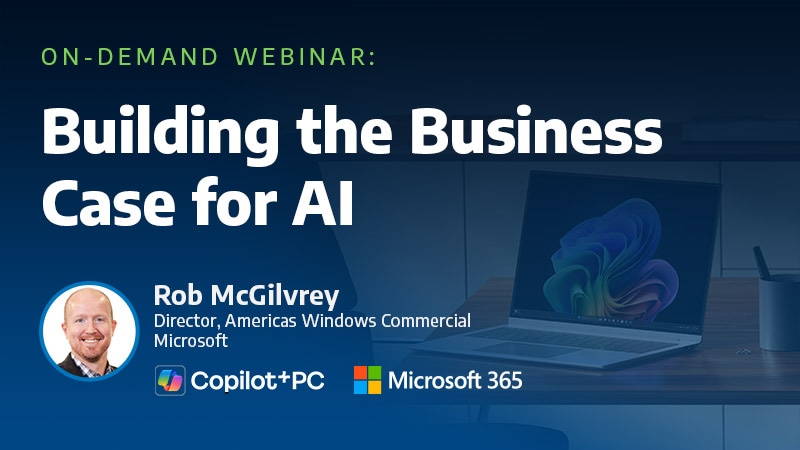 ON-DEMAND WEBINAR:

Building the Business Case for AI

Rob McGilvrey
Director, Americas Windows Commercial
Microsoft

Copilot+PC

Microsoft 365